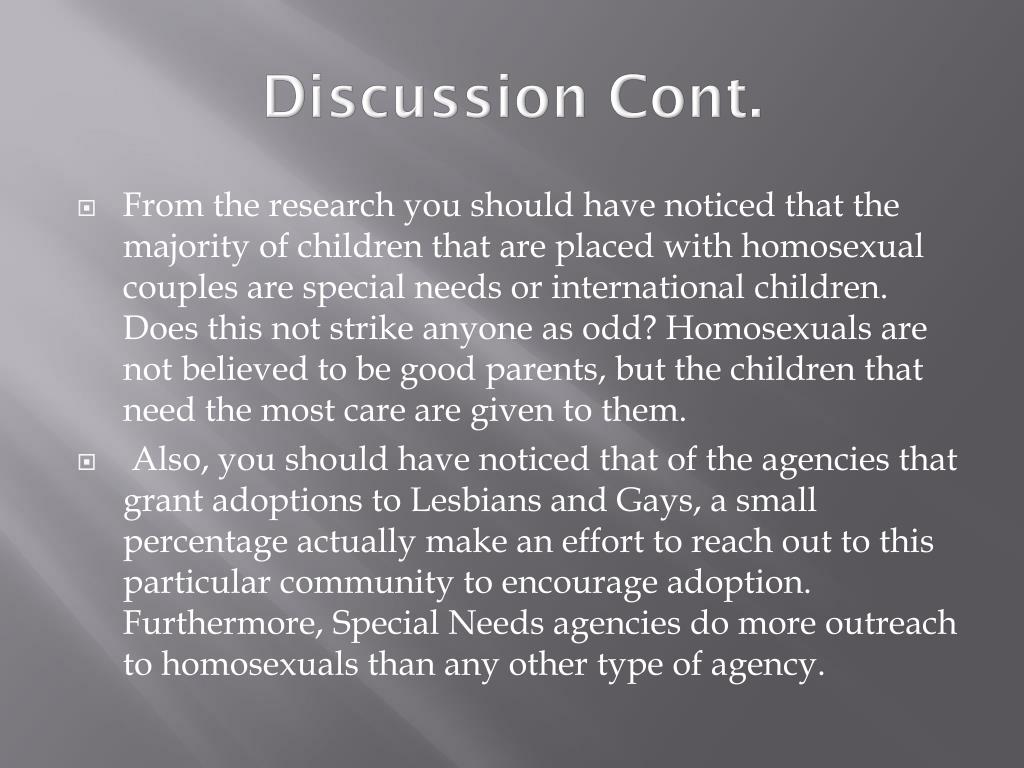 Discussion Cont.

From the research you should have noticed that the majority of children that are placed with homosexual couples are special needs or international children. Does this not strike anyone as odd? Homosexuals are not believed to be good parents, but the children that need the most care are given to them.

Also, you should have noticed that of the agencies that grant adoptions to Lesbians and Gays, a small percentage actually make an effort to reach out to this particular community to encourage adoption. Furthermore, Special Needs agencies do more outreach to homosexuals than any other type of agency.